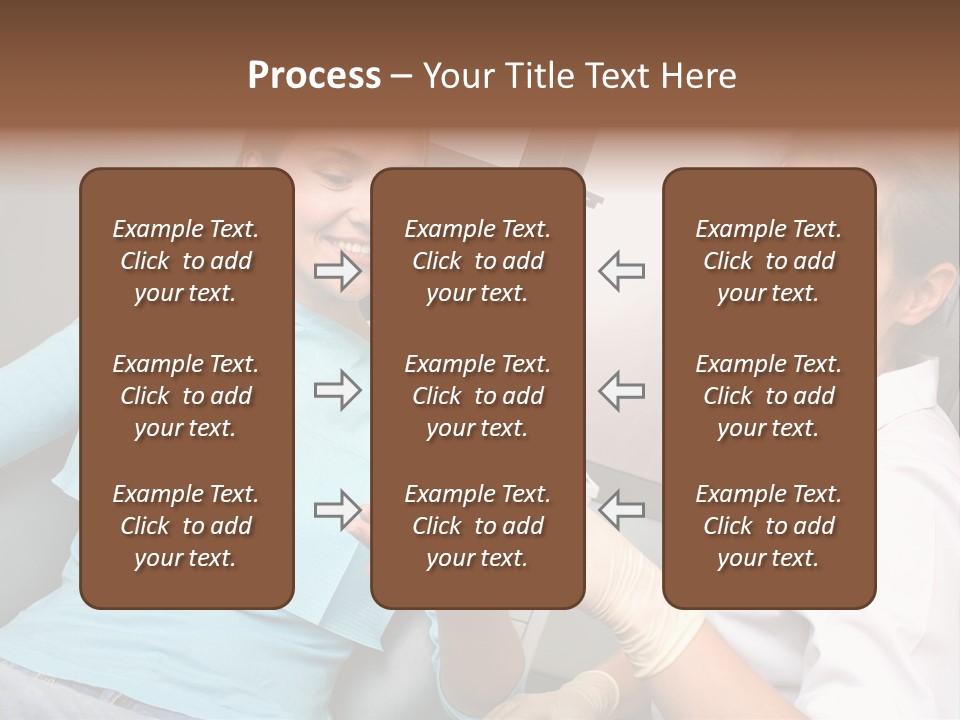 Process – Your Title Text Here

Example Text. Click to add your text.

Example Text. Click to add your text.

Example Text. Click to add your text.

Example Text. Click to add your text.

Example Text. Click to add your text.

Example Text. Click to add your text.

Example Text. Click to add your text.

Example Text. Click to add your text.

Example Text. Click to add your text.